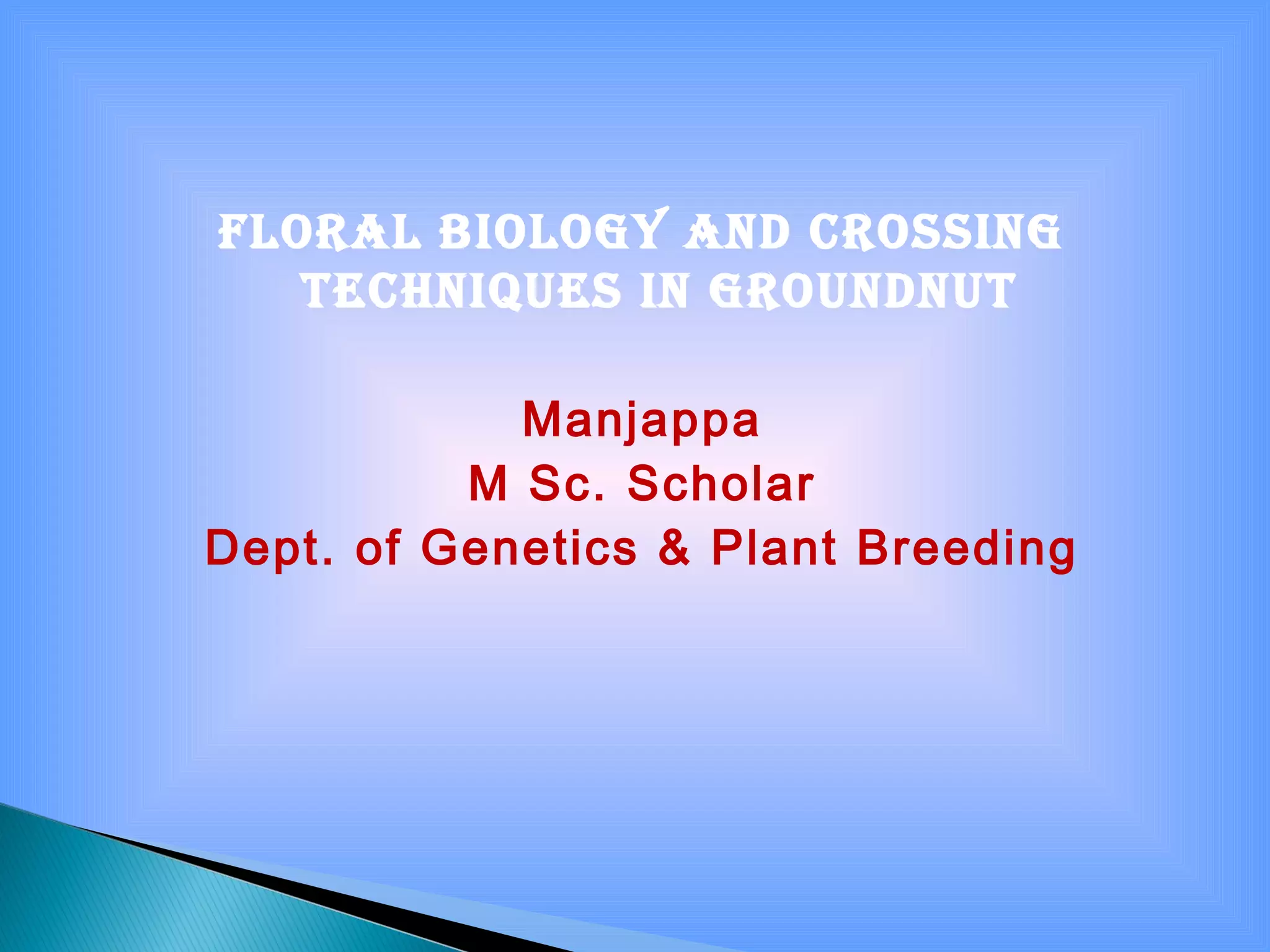 FLORAL BIOLOGY AND CROSSING TECHNIQUES IN GROUNDNUT

Manjappa
M Sc. Scholar
Dept. of Genetics & Plant Breeding